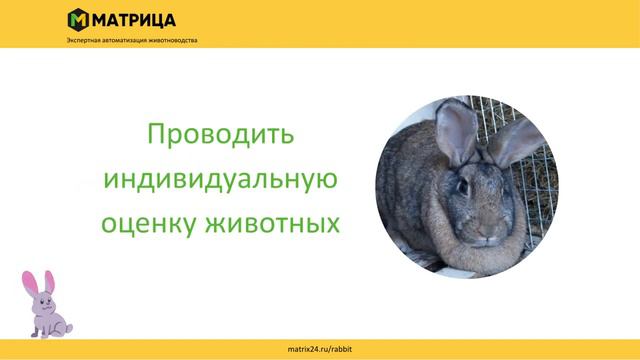 МАТРИЦА
Экспертная автоматизация животноводства

Проводить индивидуальную оценку животных

matrix24.ru/rabbit